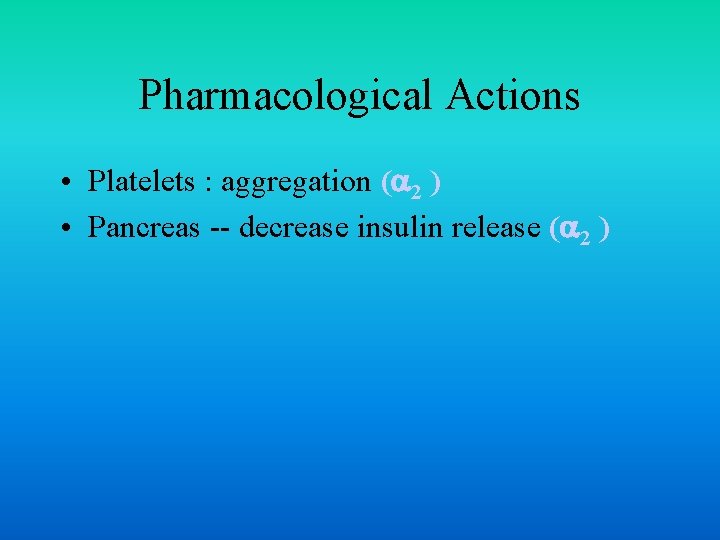 Pharmacological Actions

• Platelets : aggregation ($\alpha_2$ )
• Pancreas -- decrease insulin release ($\alpha_2$ )